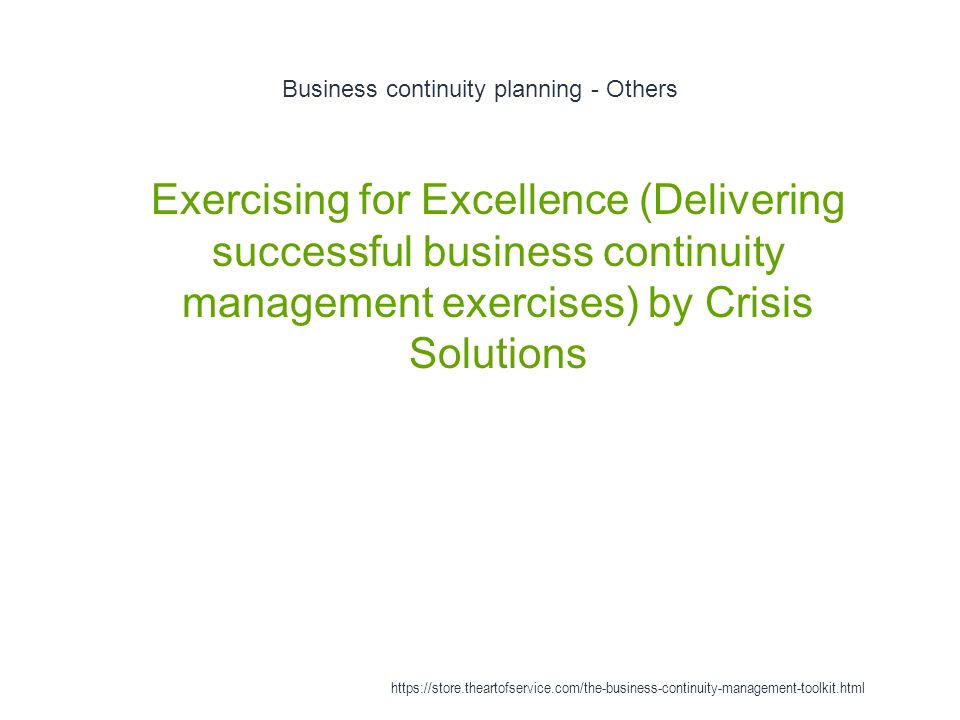 Business continuity planning - Others

Exercising for Excellence (Delivering successful business continuity management exercises) by Crisis Solutions

https://store.theartofservice.com/the-business-continuity-management-toolkit.html